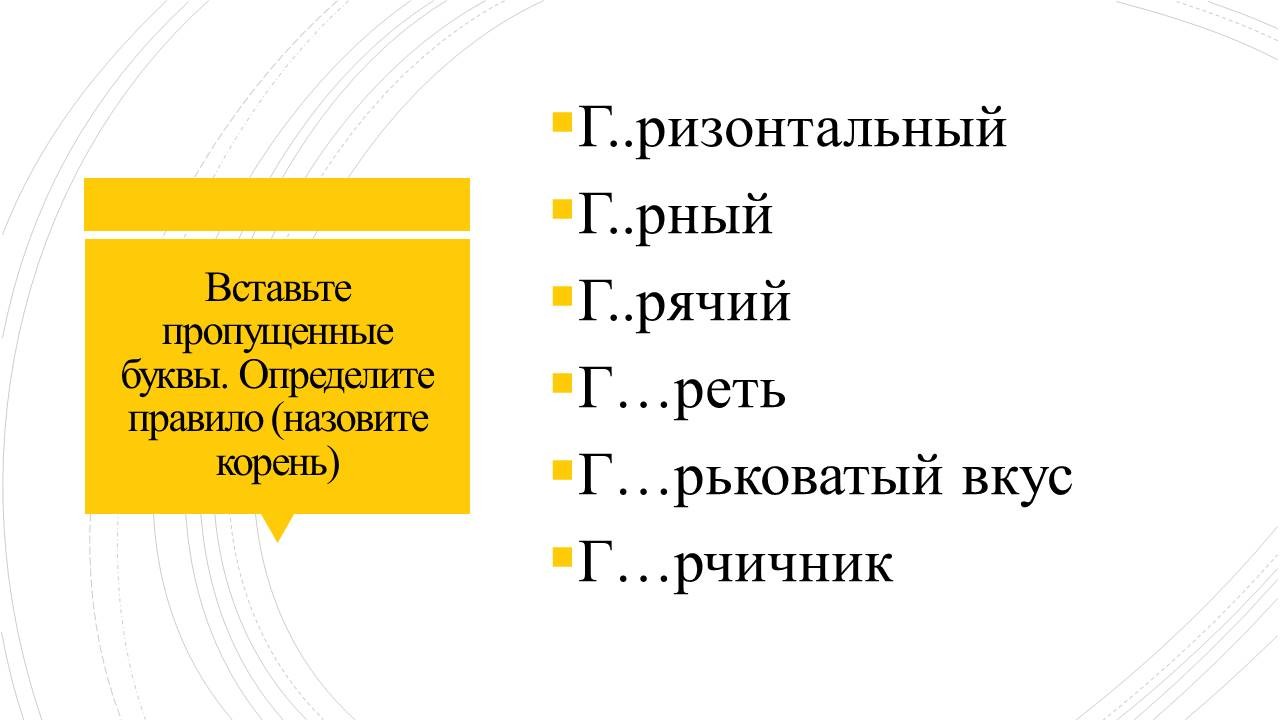 Вставьте пропущенные буквы. Определите правило (назовите корень)

Г..ризонтальный

Г..рный

Г..рячий

Г…реть

Г…рьковатый вкус

Г…рчичник